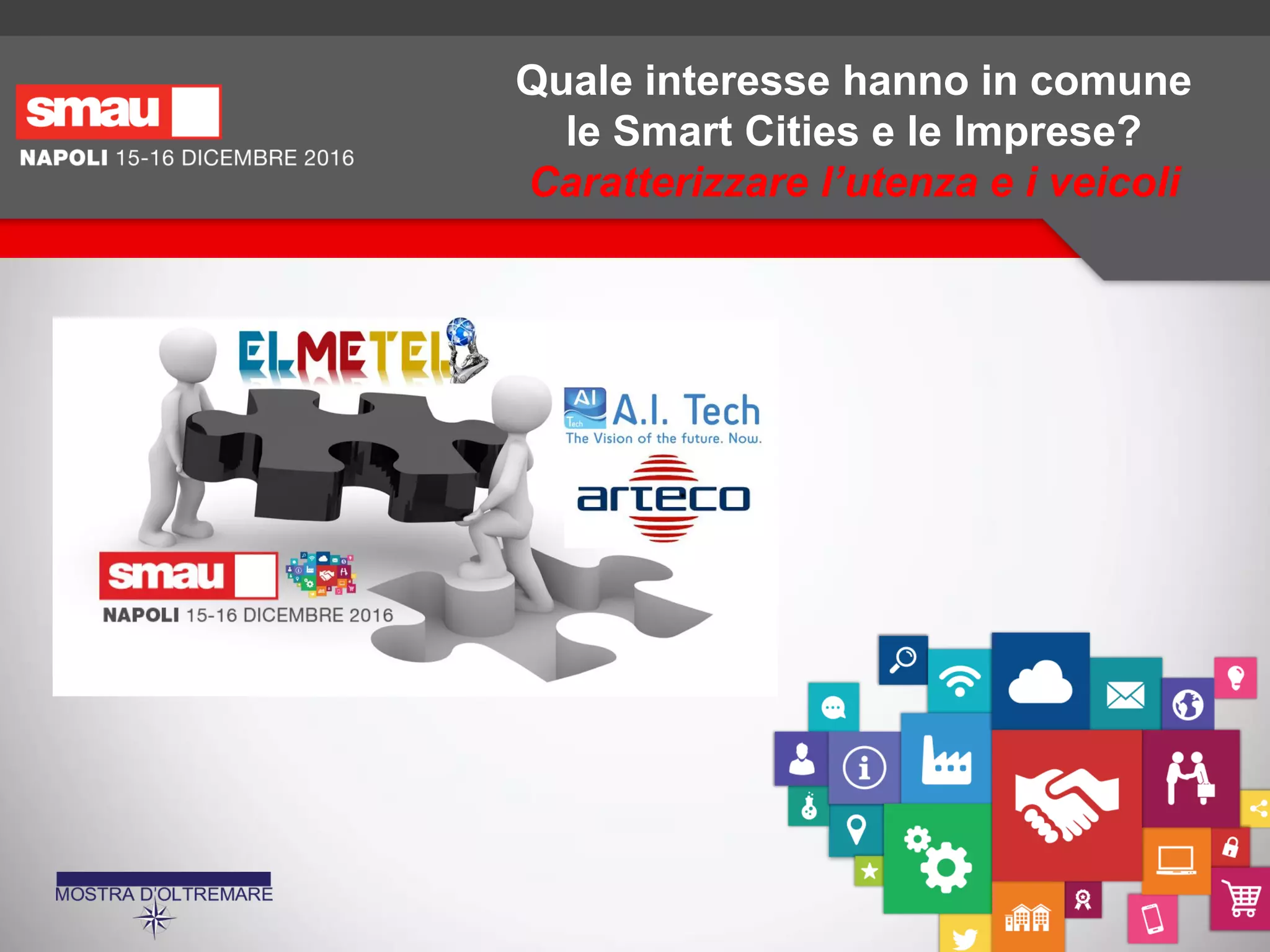 smau

NAPOLI 15-16 DICEMBRE 2016

Quale interesse hanno in comune le Smart Cities e le Imprese?

Caratterizzare l'utenza e i veicoli

ELMETEL

AI Tech

A.I. Tech

The Vision of the future. Now.

arteco

smau

NAPOLI 15-16 DICEMBRE 2016

MOSTRA D'OLTREMARE